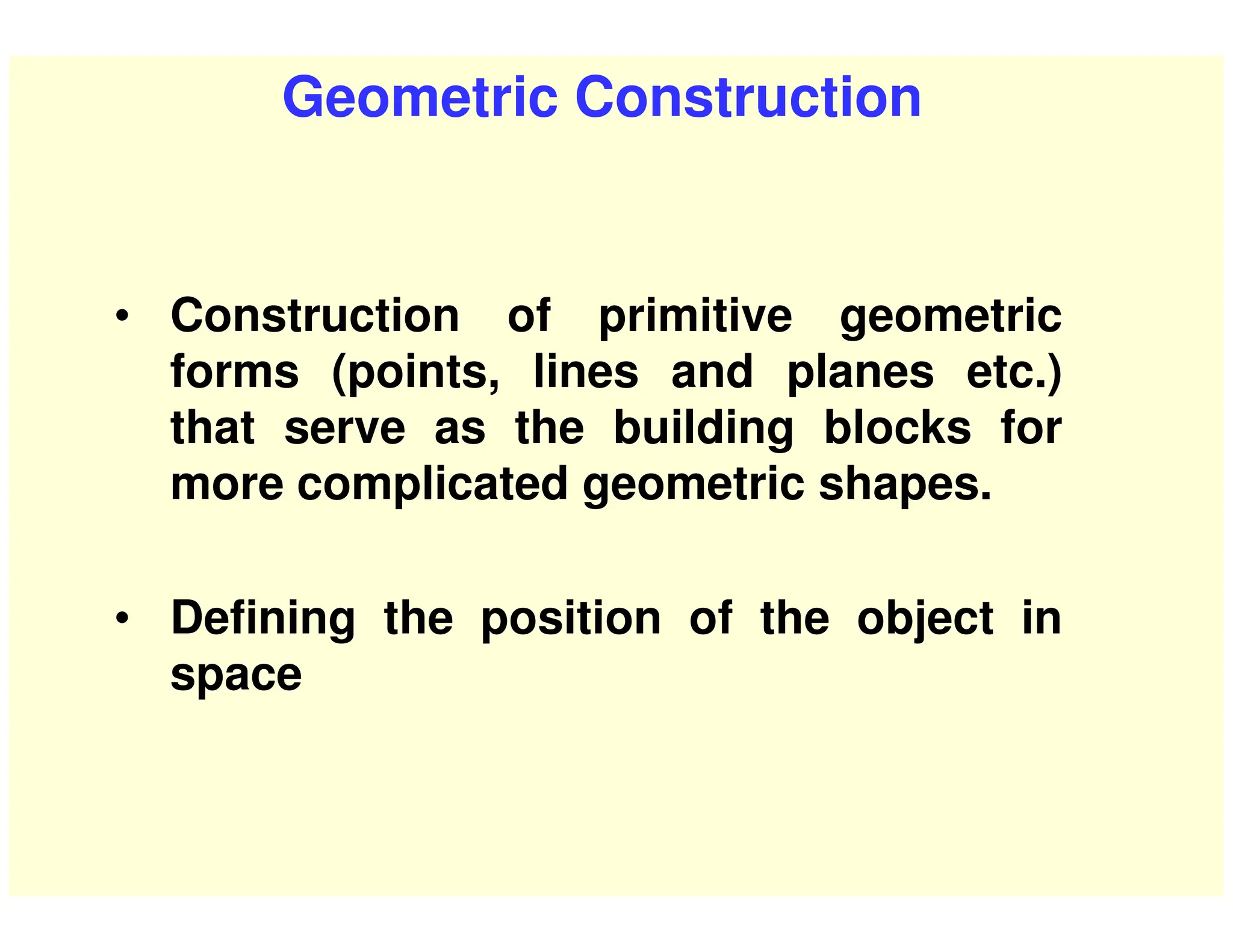 Geometric Construction

• Construction of primitive geometric forms (points, lines and planes etc.) that serve as the building blocks for more complicated geometric shapes.

• Defining the position of the object in space